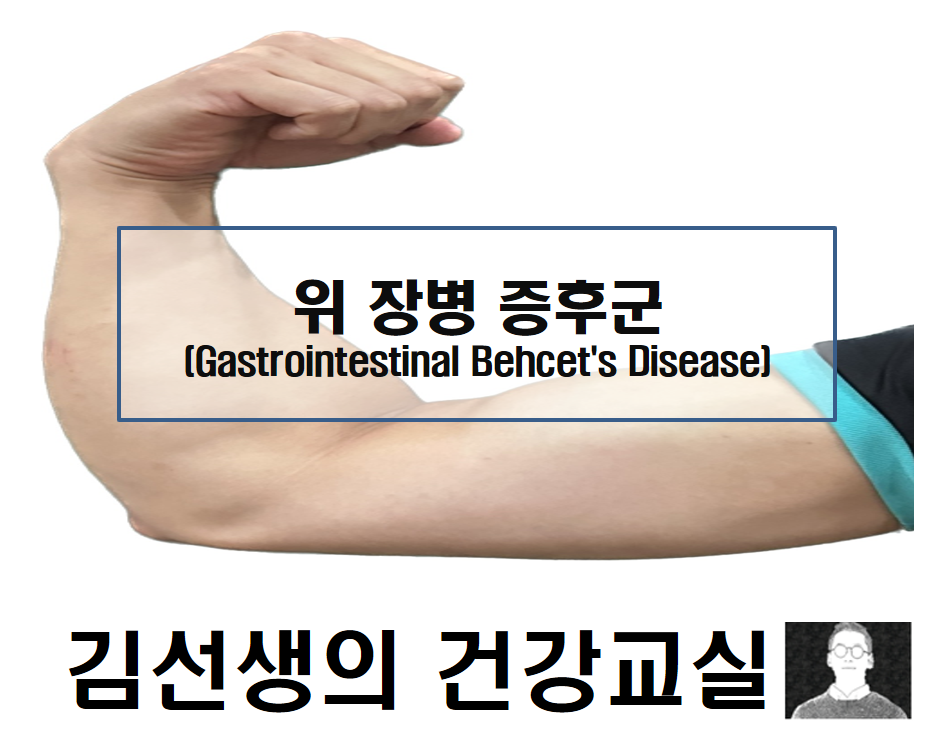 위 장병 증후군
(Gastrointestinal Behcet's Disease)

김선생의 건강교실